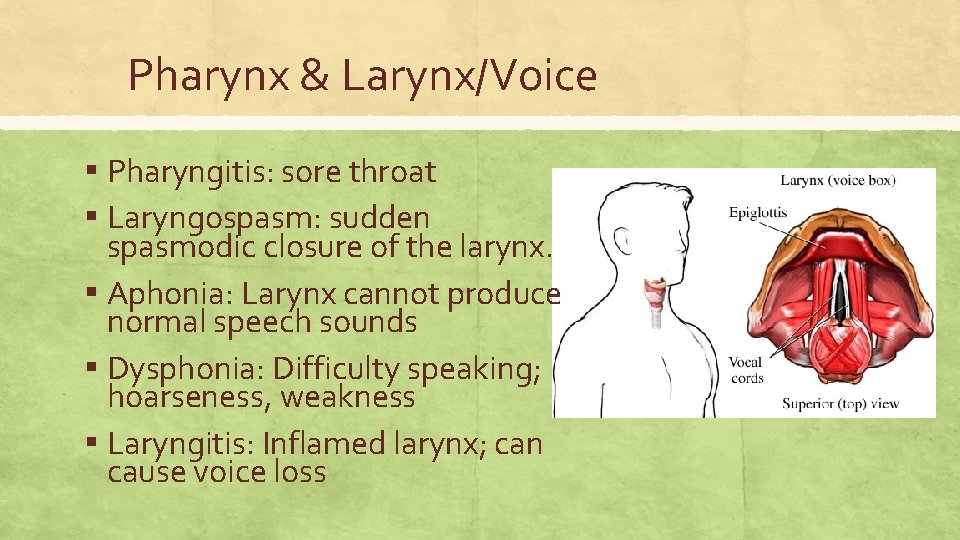 Pharynx & Larynx/Voice

▪ Pharyngitis: sore throat
▪ Laryngospasm: sudden spasmodic closure of the larynx.
▪ Aphonia: Larynx cannot produce normal speech sounds
▪ Dysphonia: Difficulty speaking; hoarseness, weakness
▪ Laryngitis: Inflamed larynx; can cause voice loss

Larynx (voice box)
Epiglottis
Vocal cords
Superior (top) view